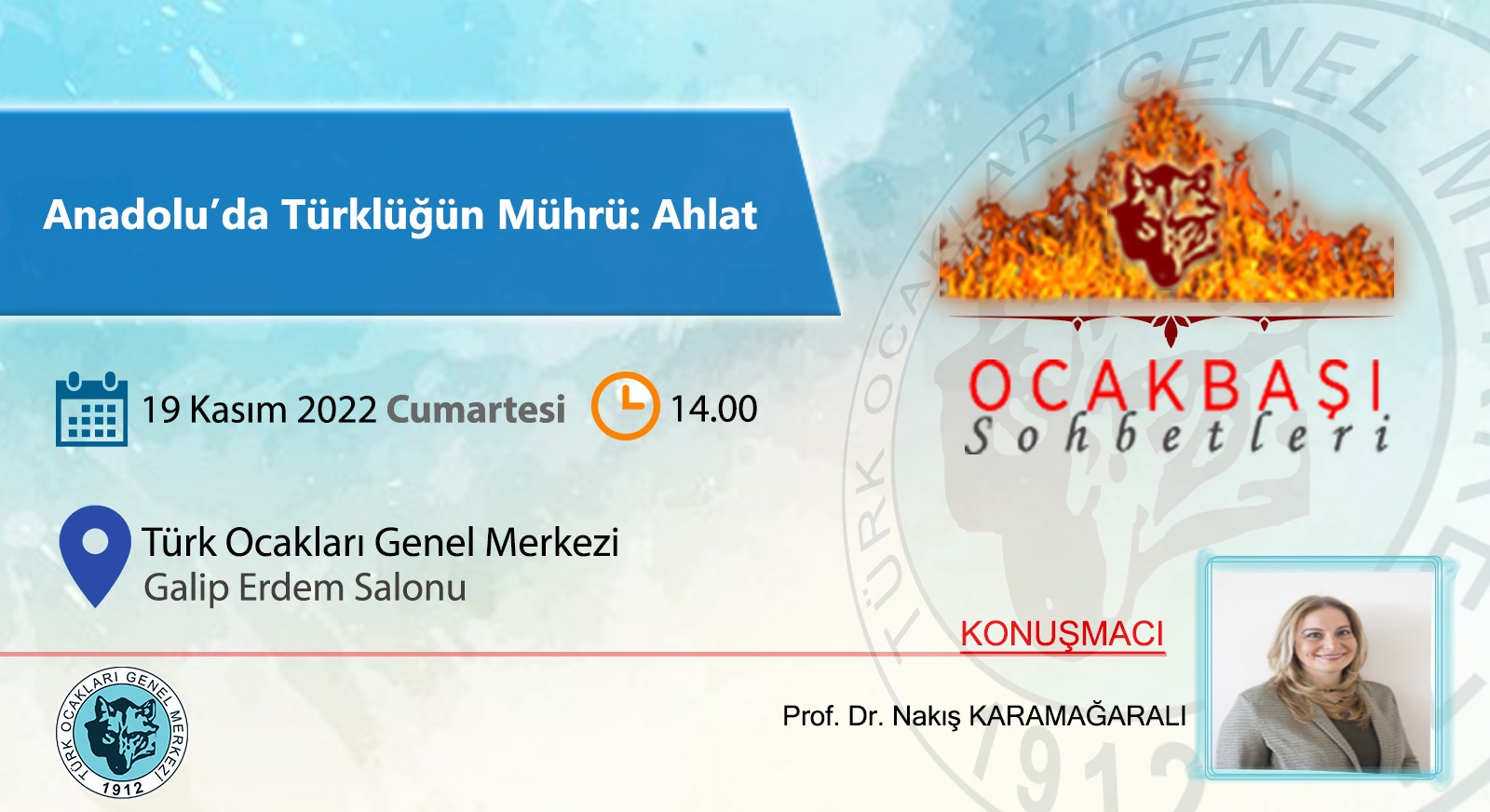 Anadolu'da Türklüğün Mührü: Ahlat

19 Kasım 2022 Cumartesi 14.00

Türk Ocakları Genel Merkezi
Galip Erdem Salonu

OCAKBAŞI
Sohbetleri

KONUŞMACI

Prof. Dr. Nakış KARAMAĞARALI

TÜRK OCAKLARI GENEL MERKEZİ
1912

TÜRK OCAKLARI GENEL MERKEZİ
1912